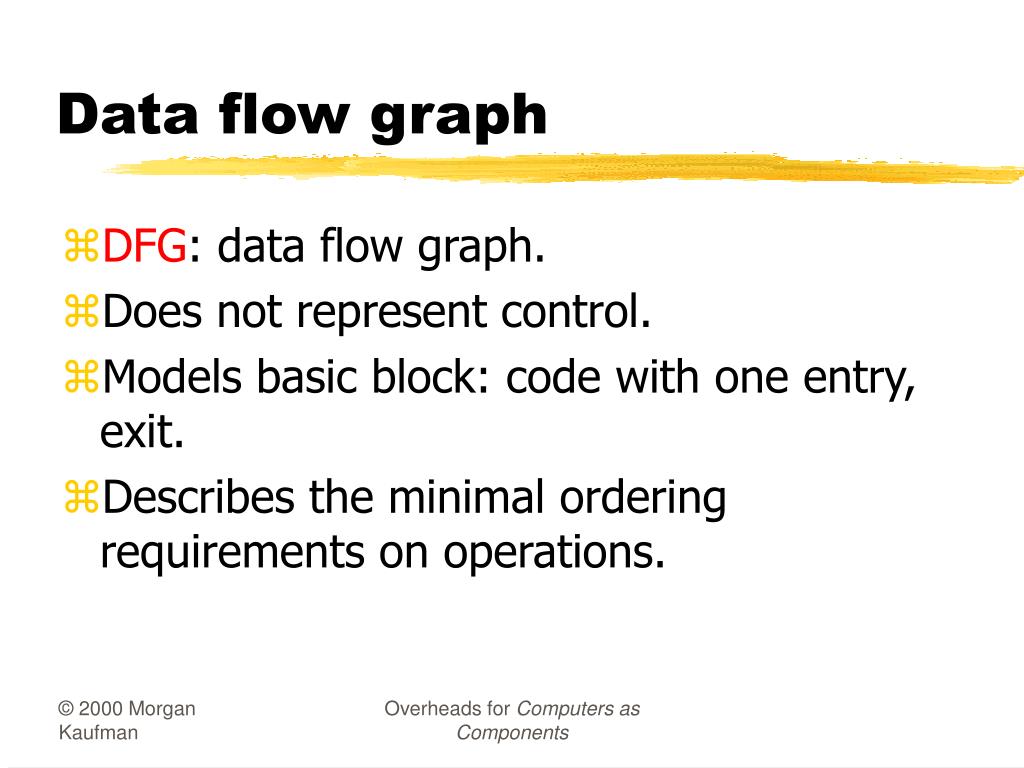 Data flow graph

⌘DFG: data flow graph.
⌘Does not represent control.
⌘Models basic block: code with one entry, exit.
⌘Describes the minimal ordering requirements on operations.

© 2000 Morgan Kaufman

Overheads for Computers as Components